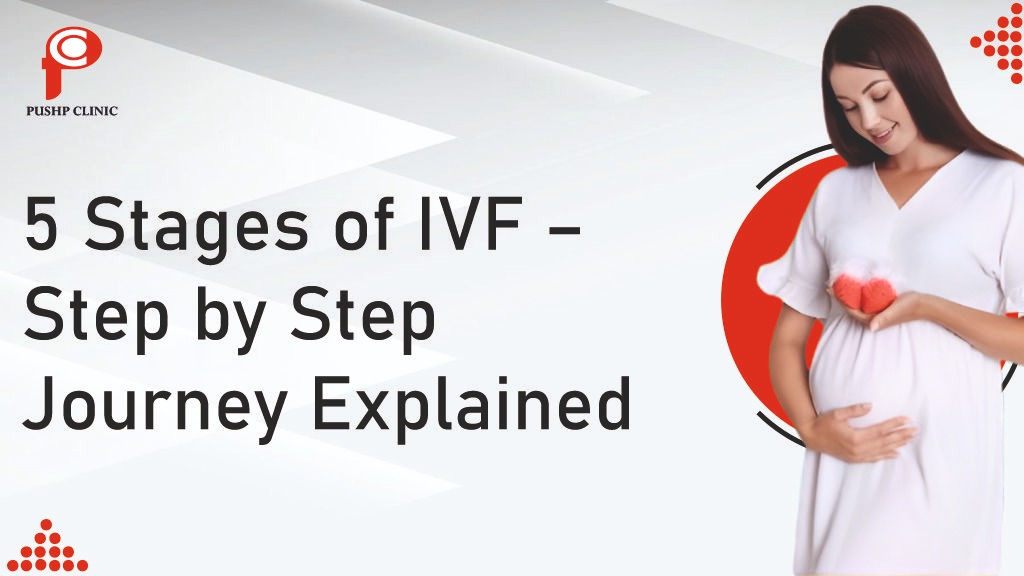 PUSHP CLINIC

5 Stages of IVF – Step by Step Journey Explained